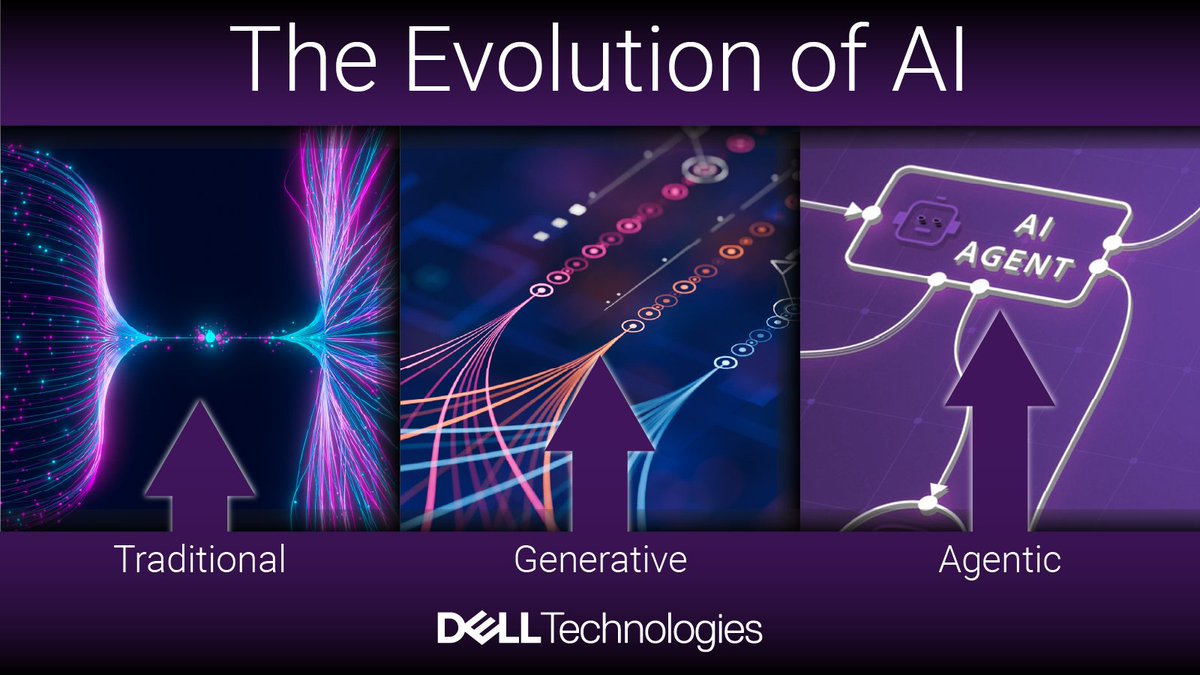 The Evolution of AI

AI AGENT

Traditional

Generative

Agentic

DELL Technologies